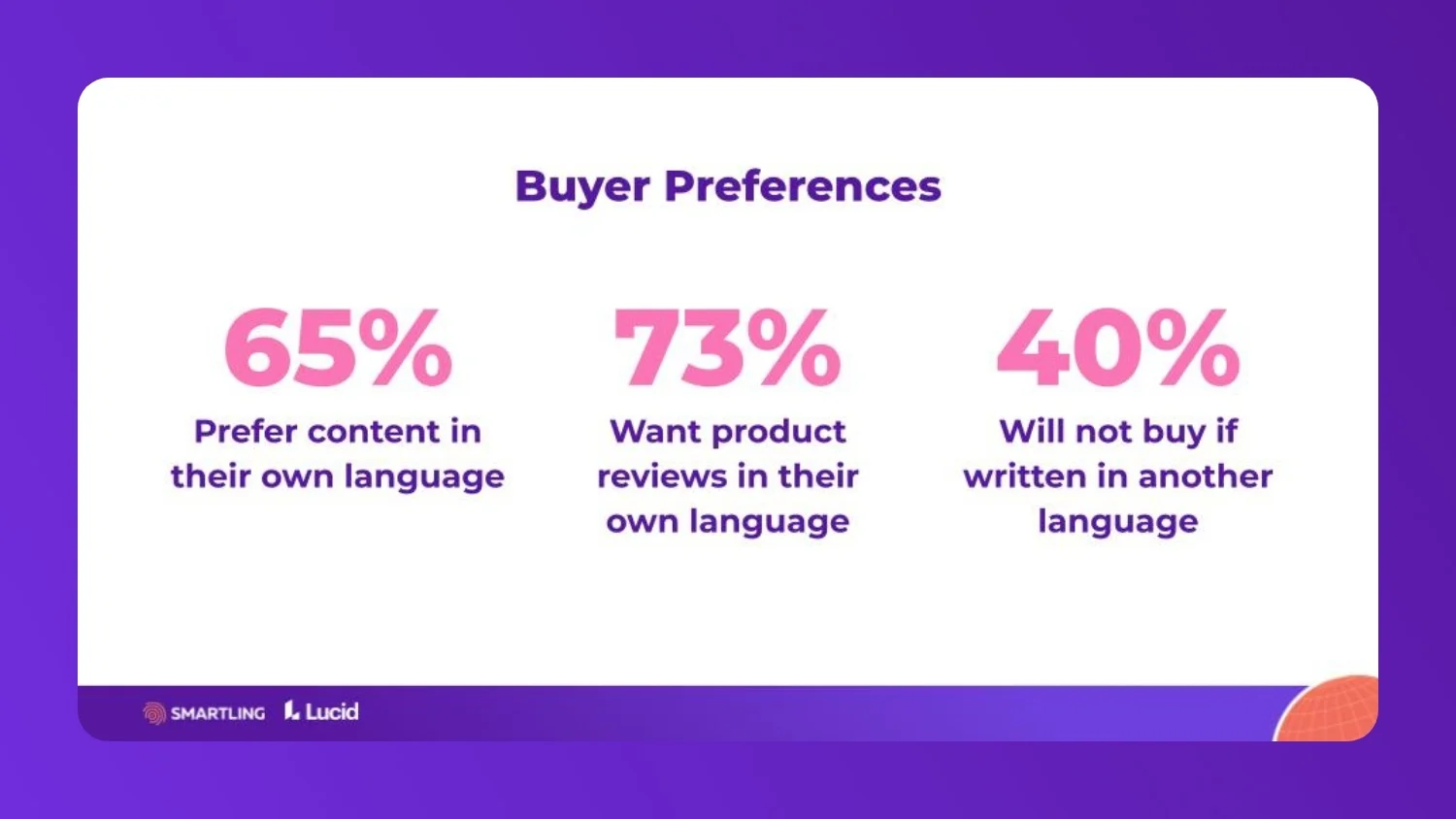 Buyer Preferences

65%
Prefer content in their own language

73%
Want product reviews in their own language

40%
Will not buy if written in another language

SMARTLING Lucid